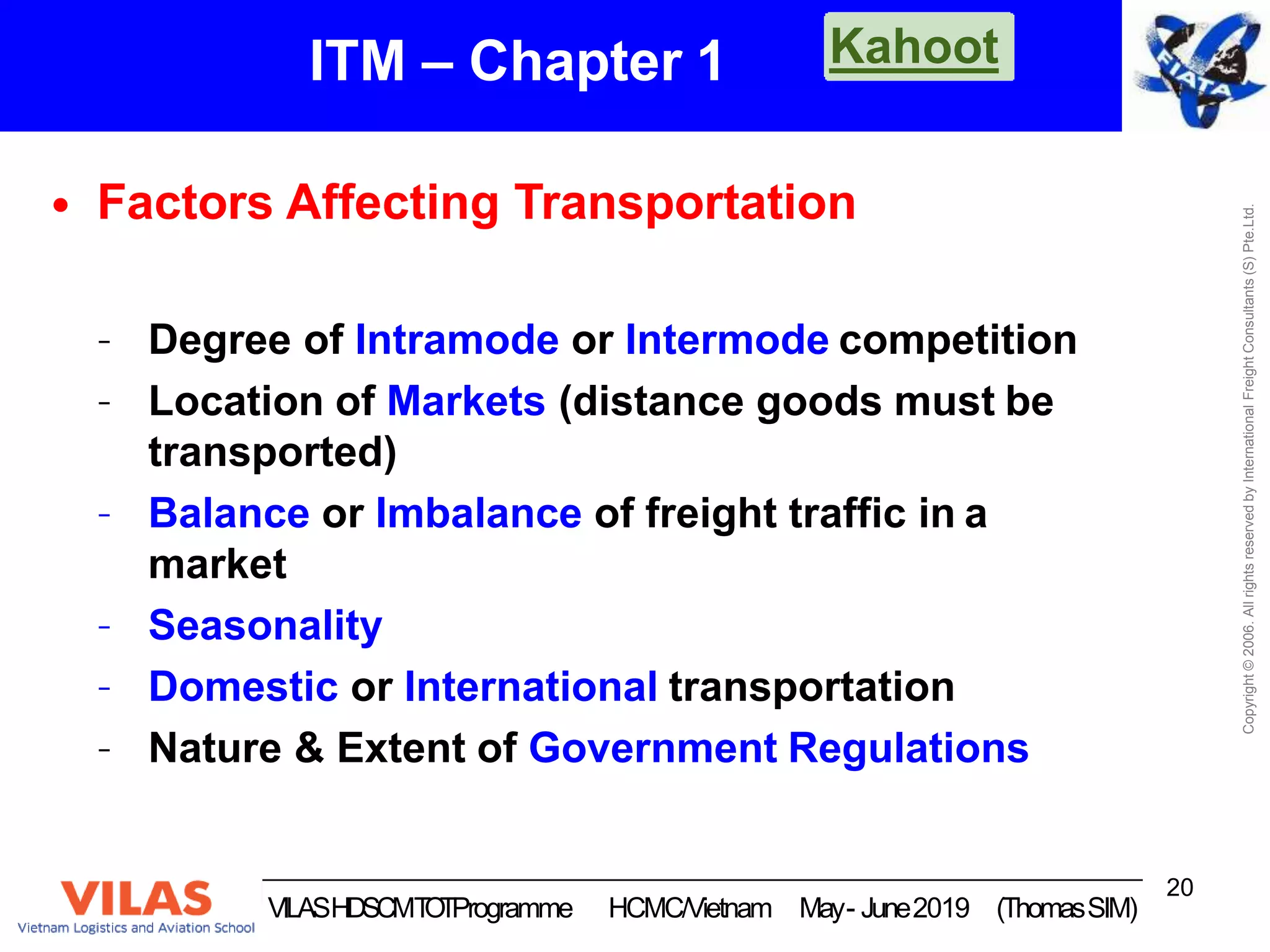 ITM – Chapter 1

Kahoot

FIATA

• Factors Affecting Transportation

- Degree of Intramode or Intermode competition
- Location of Markets (distance goods must be transported)
- Balance or Imbalance of freight traffic in a market
- Seasonality
- Domestic or International transportation
- Nature & Extent of Government Regulations

Copyright © 2006. All rights reserved by International Freight Consultants (S) Pte.Ltd.

VILAS
Vietnam Logistics and Aviation School

VILAS HDSCM TOT Programme HCMC/Vietnam May - June 2019 (Thomas SIM)

20